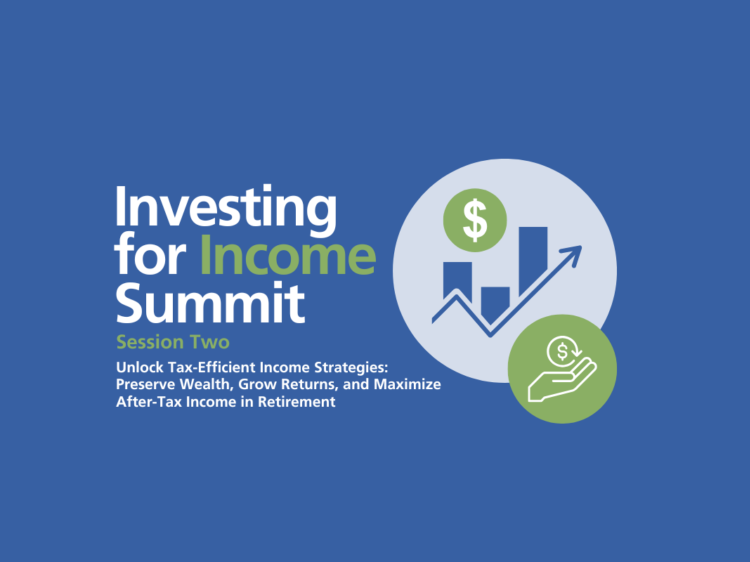 Investing for Income Summit

Session Two

Unlock Tax-Efficient Income Strategies: Preserve Wealth, Grow Returns, and Maximize After-Tax Income in Retirement

$

$